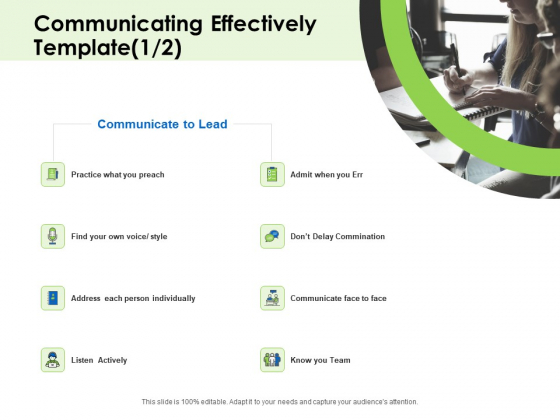 Communicating Effectively Template(1/2)

Communicate to Lead

Practice what you preach

Find your own voice/ style

Address each person individually

Listen Actively

Admit when you Err

Don't Delay Commination

Communicate face to face

Know you Team

This slide is 100% editable. Adapt it to your needs and capture your audience's attention.